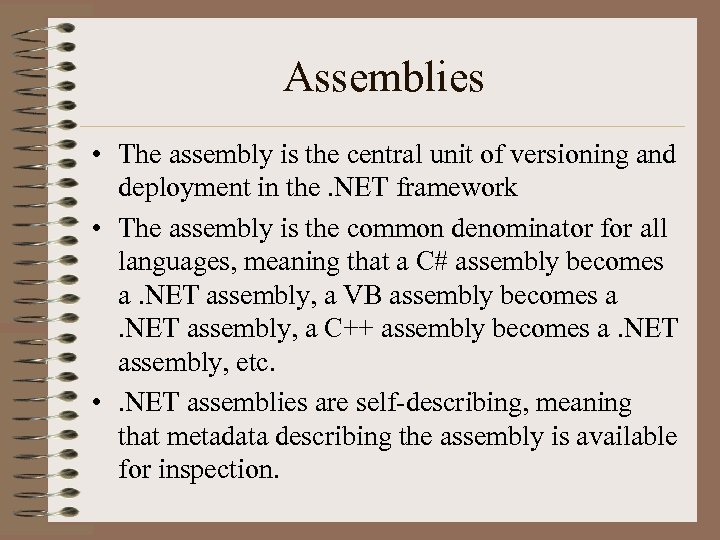 Assemblies

• The assembly is the central unit of versioning and deployment in the .NET framework

• The assembly is the common denominator for all languages, meaning that a C# assembly becomes a .NET assembly, a VB assembly becomes a .NET assembly, a C++ assembly becomes a .NET assembly, etc.

• .NET assemblies are self-describing, meaning that metadata describing the assembly is available for inspection.